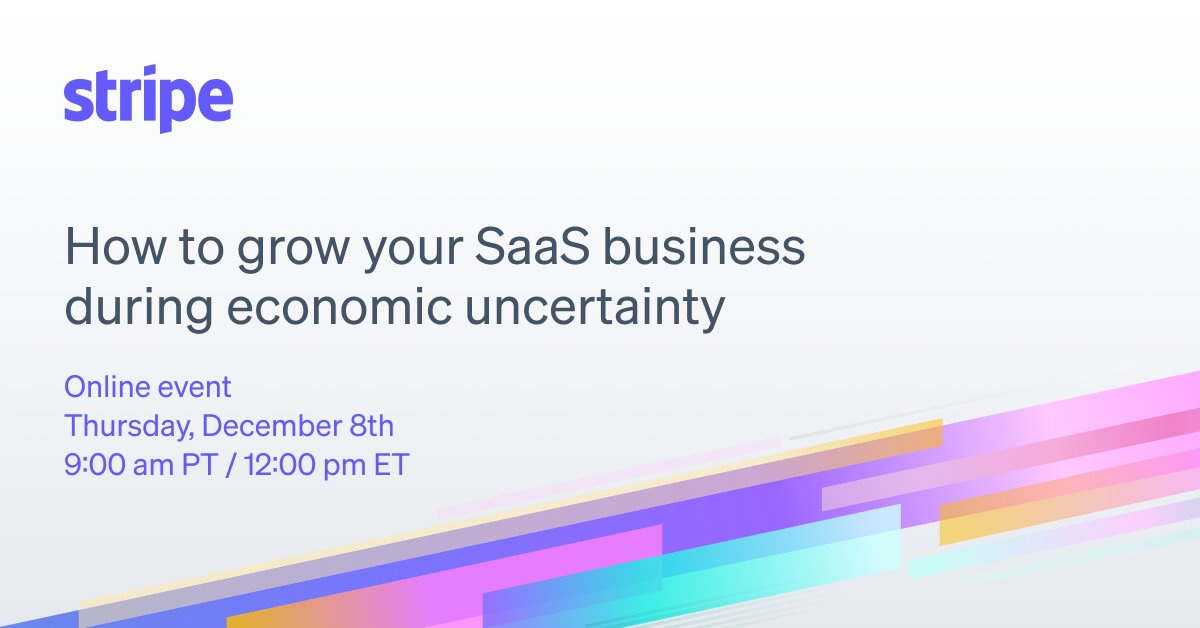 stripe

How to grow your SaaS business during economic uncertainty

Online event
Thursday, December 8th
9:00 am PT / 12:00 pm ET